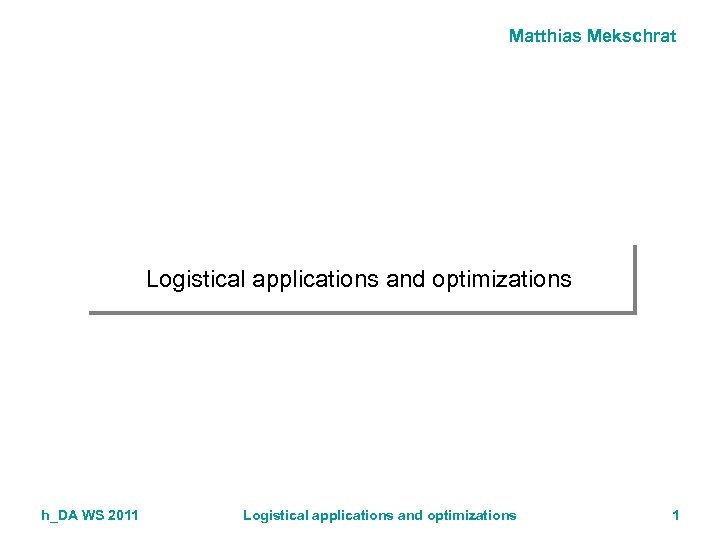 Matthias Mekschrat

Logistical applications and optimizations

h_DA WS 2011

Logistical applications and optimizations

1